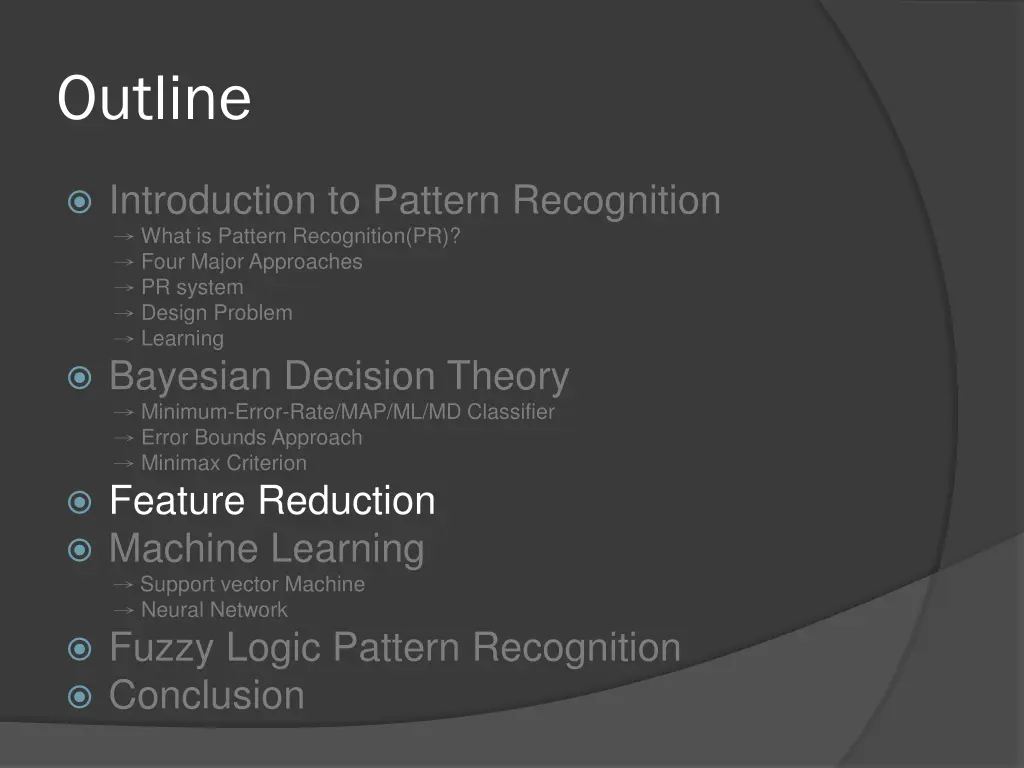 Outline

Introduction to Pattern Recognition
→ What is Pattern Recognition(PR)?
→ Four Major Approaches
→ PR system
→ Design Problem
→ Learning

Bayesian Decision Theory
→ Minimum-Error-Rate/MAP/ML/MD Classifier
→ Error Bounds Approach
→ Minimax Criterion

Feature Reduction

Machine Learning
→ Support vector Machine
→ Neural Network

Fuzzy Logic Pattern Recognition

Conclusion